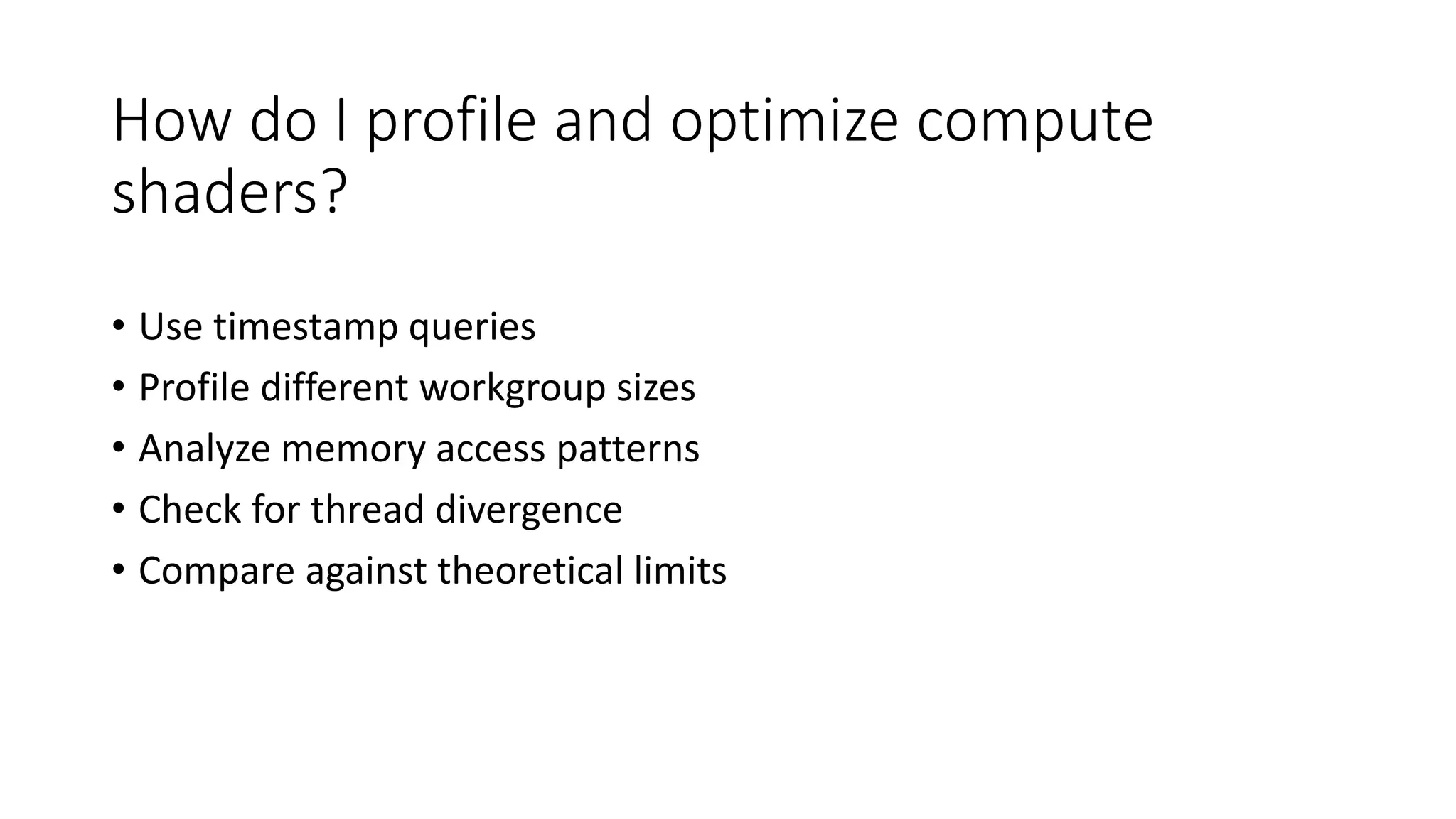 How do I profile and optimize compute shaders?

• Use timestamp queries
• Profile different workgroup sizes
• Analyze memory access patterns
• Check for thread divergence
• Compare against theoretical limits